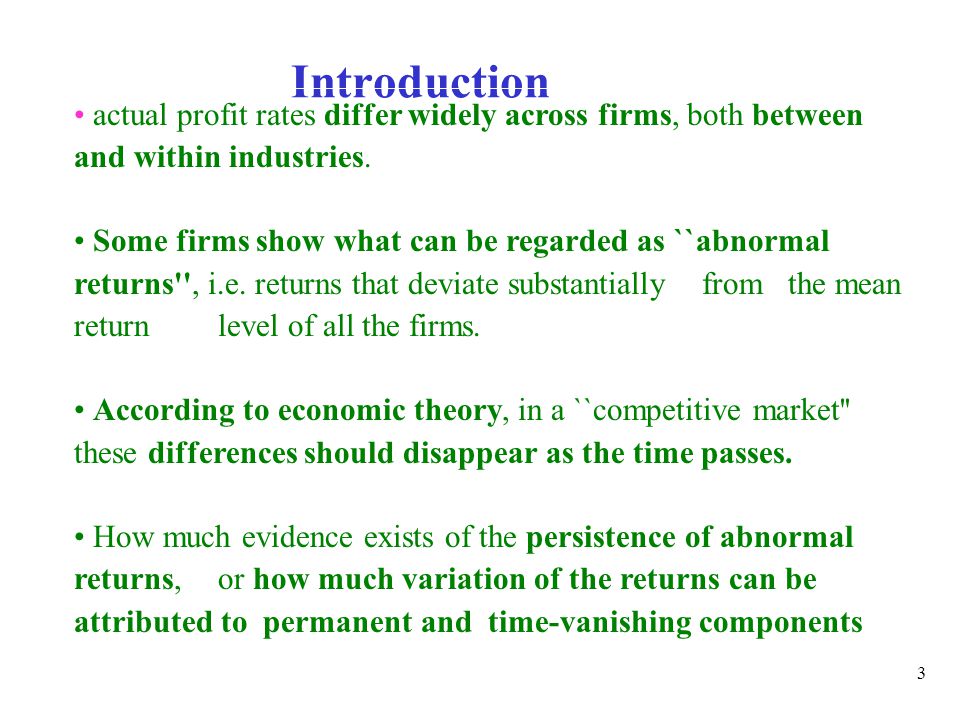 Introduction

• actual profit rates differ widely across firms, both between and within industries.

• Some firms show what can be regarded as ``abnormal returns'', i.e. returns that deviate substantially from the mean return level of all the firms.

• According to economic theory, in a ``competitive market'' these differences should disappear as the time passes.

• How much evidence exists of the persistence of abnormal returns, or how much variation of the returns can be attributed to permanent and time-vanishing components

3